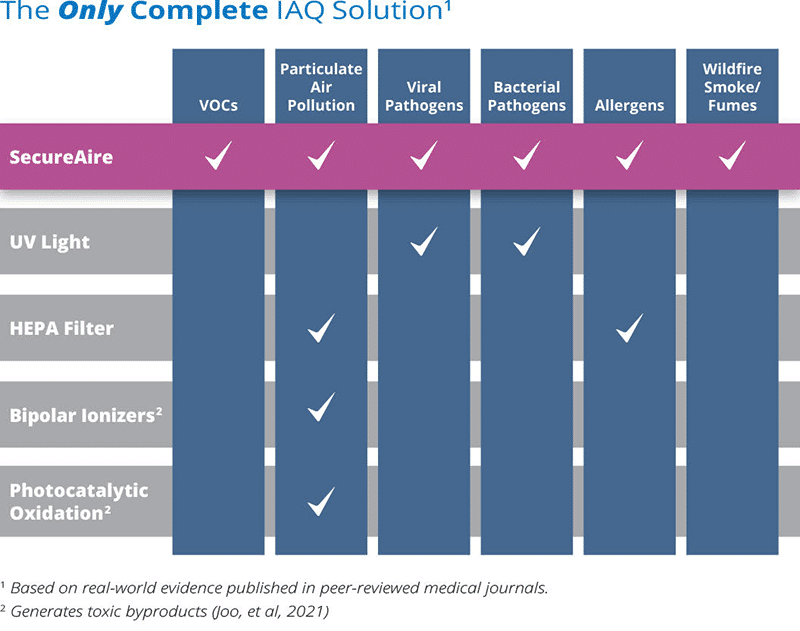 The Only Complete IAQ Solution¹

| | VOCs | Particulate Air Pollution | Viral Pathogens | Bacterial Pathogens | Allergens | Wildfire Smoke/ Fumes |
|---|---|---|---|---|---|---|
| SecureAire | ✓ | ✓ | ✓ | ✓ | ✓ | ✓ |
| UV Light | | | ✓ | ✓ | | |
| HEPA Filter | | ✓ | | | ✓ | |
| Bipolar Ionizers² | | ✓ | | | | |
| Photocatalytic Oxidation² | | ✓ | | | | |

¹ Based on real-world evidence published in peer-reviewed medical journals.
² Generates toxic byproducts (Joo, et al, 2021)